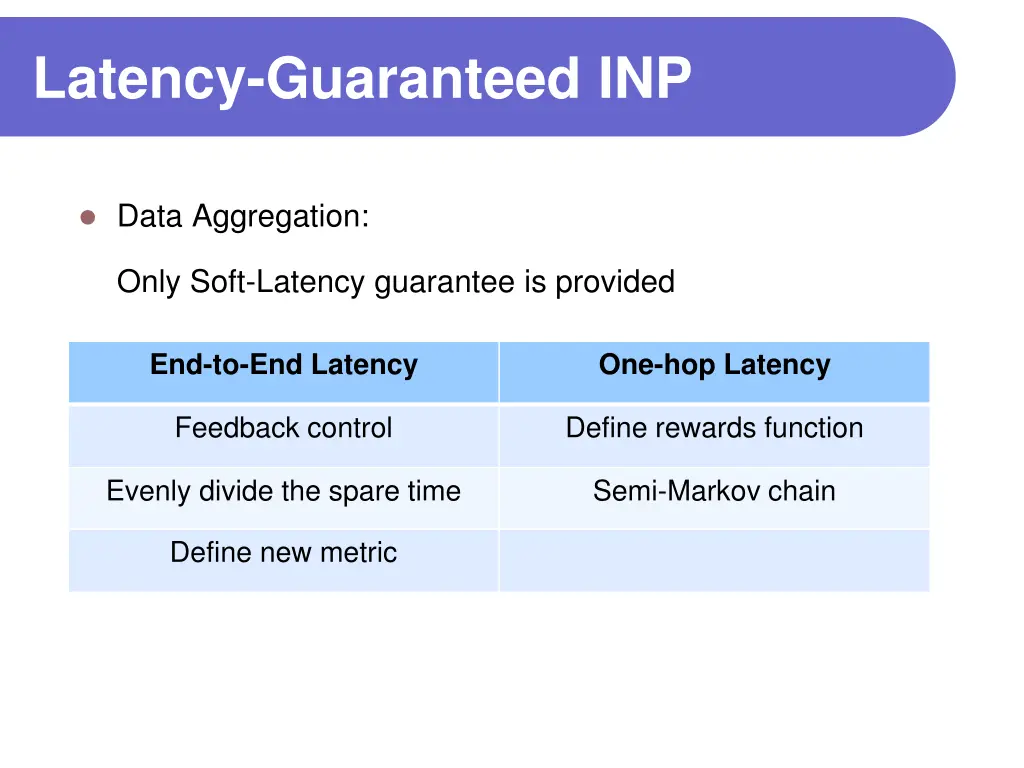 Latency-Guaranteed INP

Data Aggregation:

Only Soft-Latency guarantee is provided

| End-to-End Latency | One-hop Latency |
|---|---|
| Feedback control | Define rewards function |
| Evenly divide the spare time | Semi-Markov chain |
| Define new metric | |